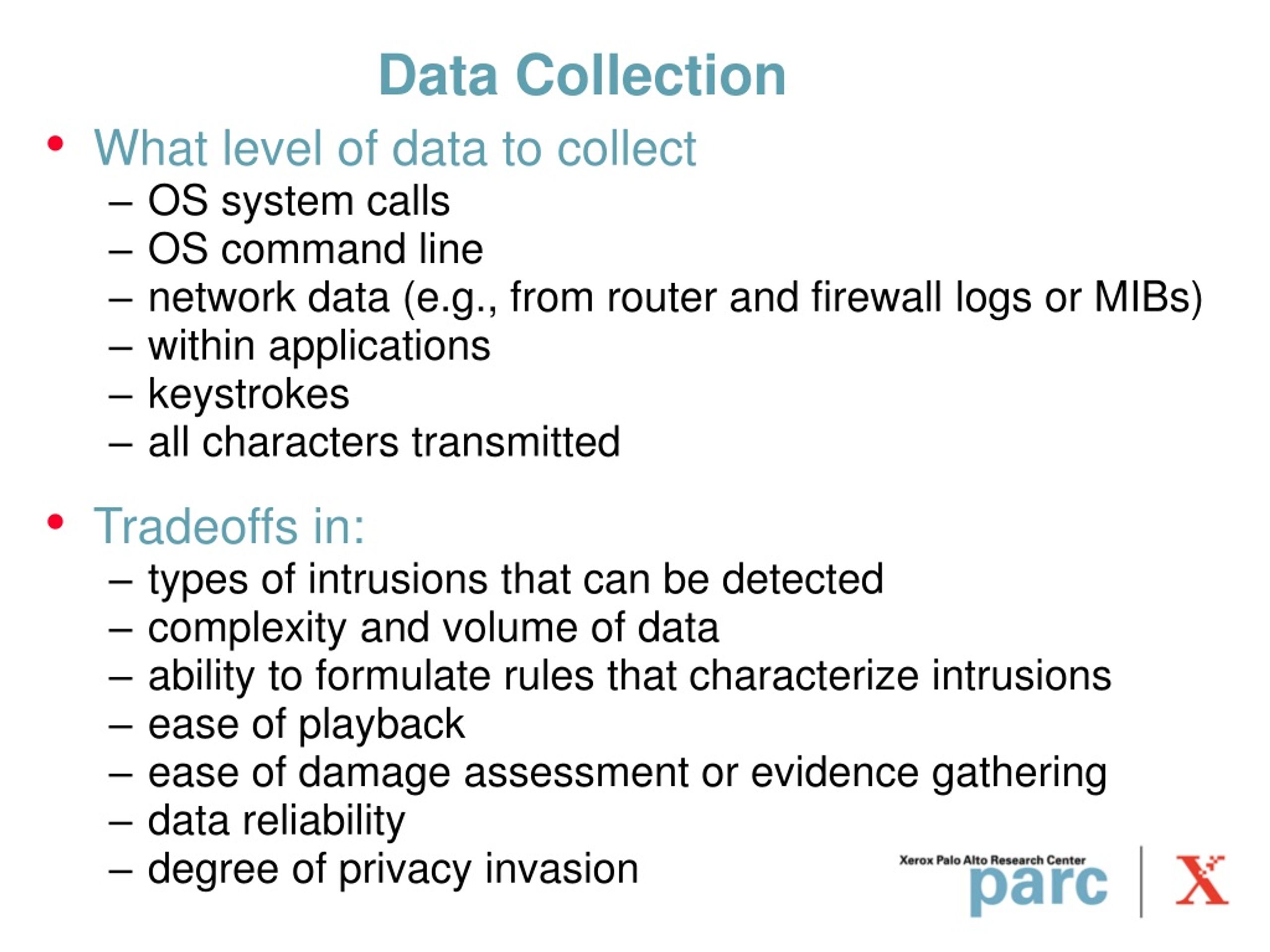 Data Collection

• What level of data to collect
– OS system calls
– OS command line
– network data (e.g., from router and firewall logs or MIBs)
– within applications
– keystrokes
– all characters transmitted

• Tradeoffs in:
– types of intrusions that can be detected
– complexity and volume of data
– ability to formulate rules that characterize intrusions
– ease of playback
– ease of damage assessment or evidence gathering
– data reliability
– degree of privacy invasion

Xerox Palo Alto Research Center
parc
X